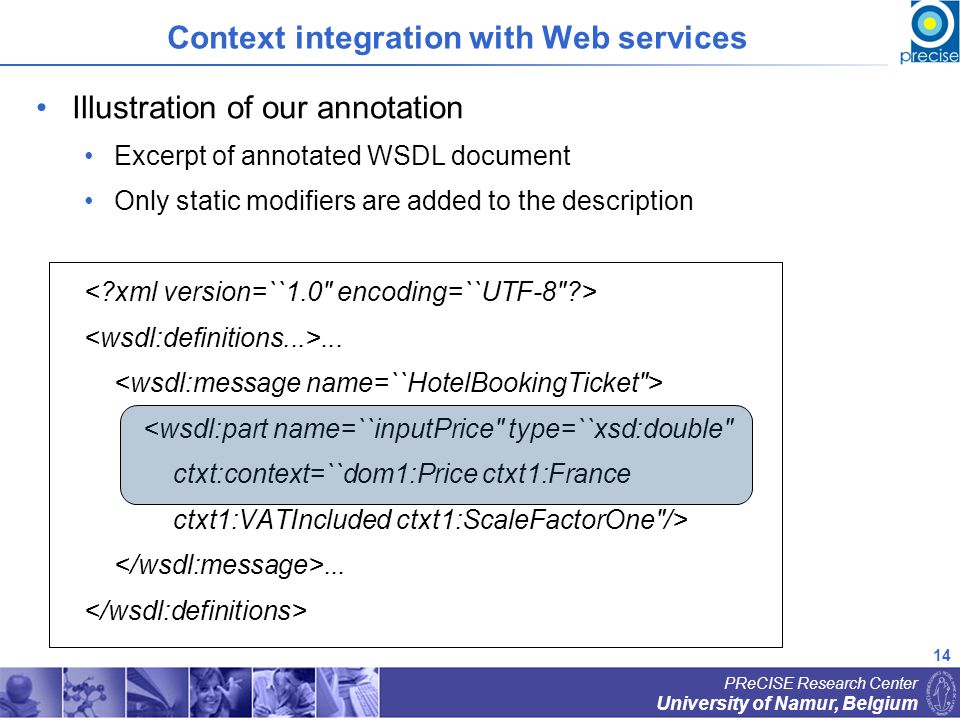 Context integration with Web services

precise

• Illustration of our annotation

• Excerpt of annotated WSDL document

• Only static modifiers are added to the description

<?xml version=``1.0" encoding=``UTF-8"?>
<wsdl:definitions...>...
<wsdl:message name=``HotelBookingTicket">
<wsdl:part name=``inputPrice" type=``xsd:double"
ctxt:context=``dom1:Price ctxt1:France
ctxt1:VATIncluded ctxt1:ScaleFactorOne"/>
</wsdl:message>...
</wsdl:definitions>

14

PReCISE Research Center
University of Namur, Belgium